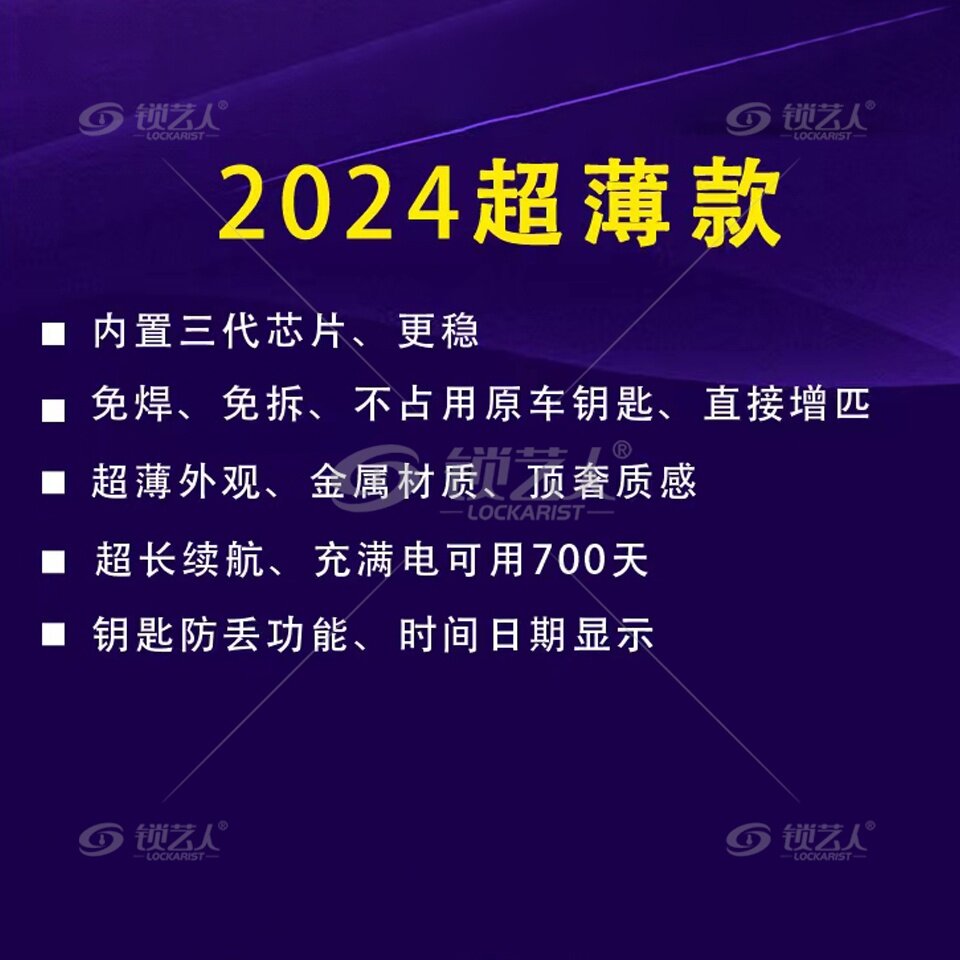 锁艺人® LOCKARIST

锁艺人® LOCKARIST

2024超薄款

■ 内置三代芯片、更稳

■ 免焊、免拆、不占用原车钥匙、直接增匹

■ 超薄外观、金属材质、顶奢质感

锁艺人® LOCKARIST

■ 超长续航、充满电可用700天

■ 钥匙防丢功能、时间日期显示

锁艺人® LOCKARIST

锁艺人® LOCKARIST